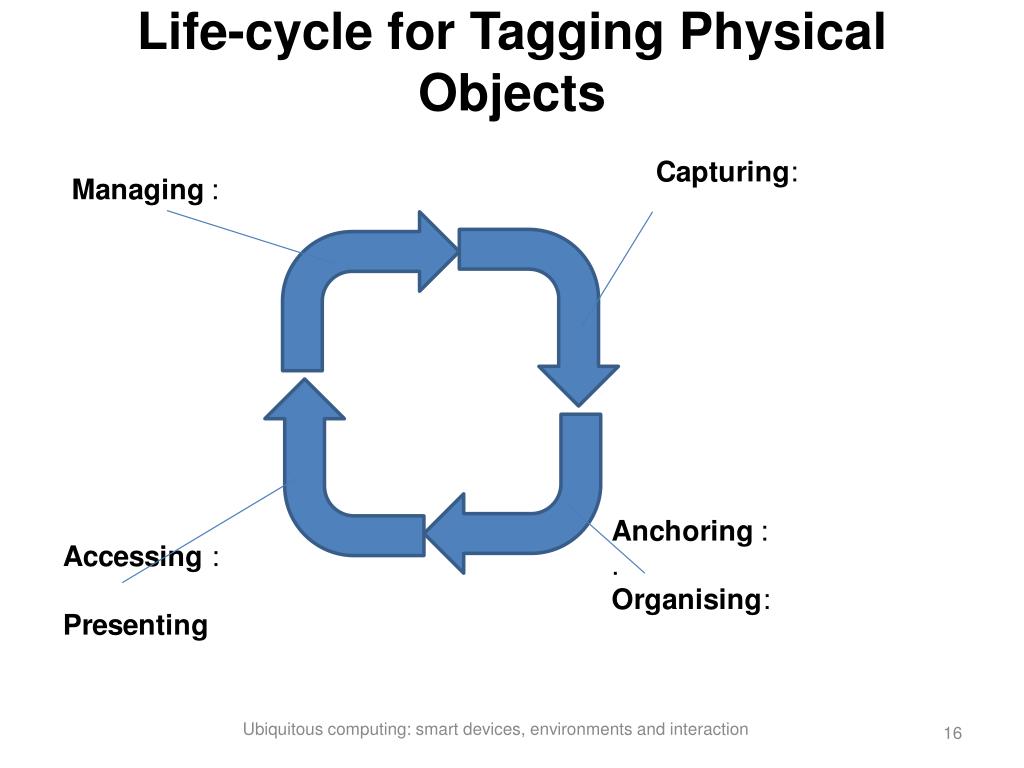 Life-cycle for Tagging Physical Objects

Managing :

Capturing:

Anchoring :
.
Organising:

Accessing :

Presenting

Ubiquitous computing: smart devices, environments and interaction

16